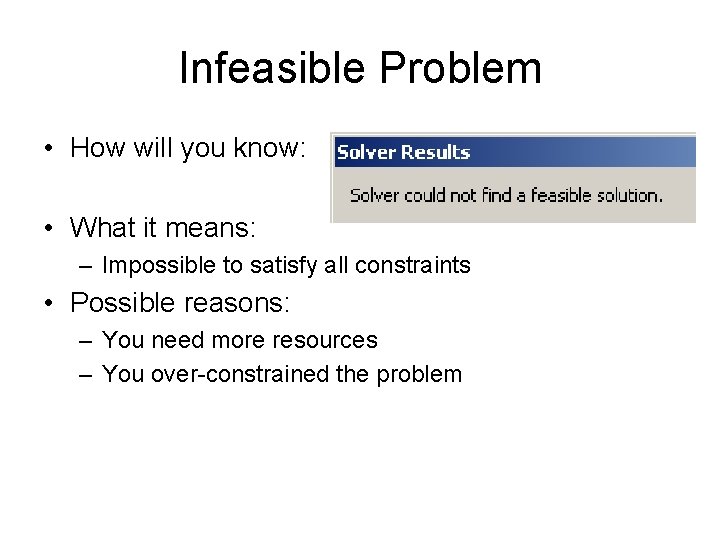 Infeasible Problem

• How will you know:

Solver Results

Solver could not find a feasible solution.

• What it means:

– Impossible to satisfy all constraints

• Possible reasons:

– You need more resources

– You over-constrained the problem